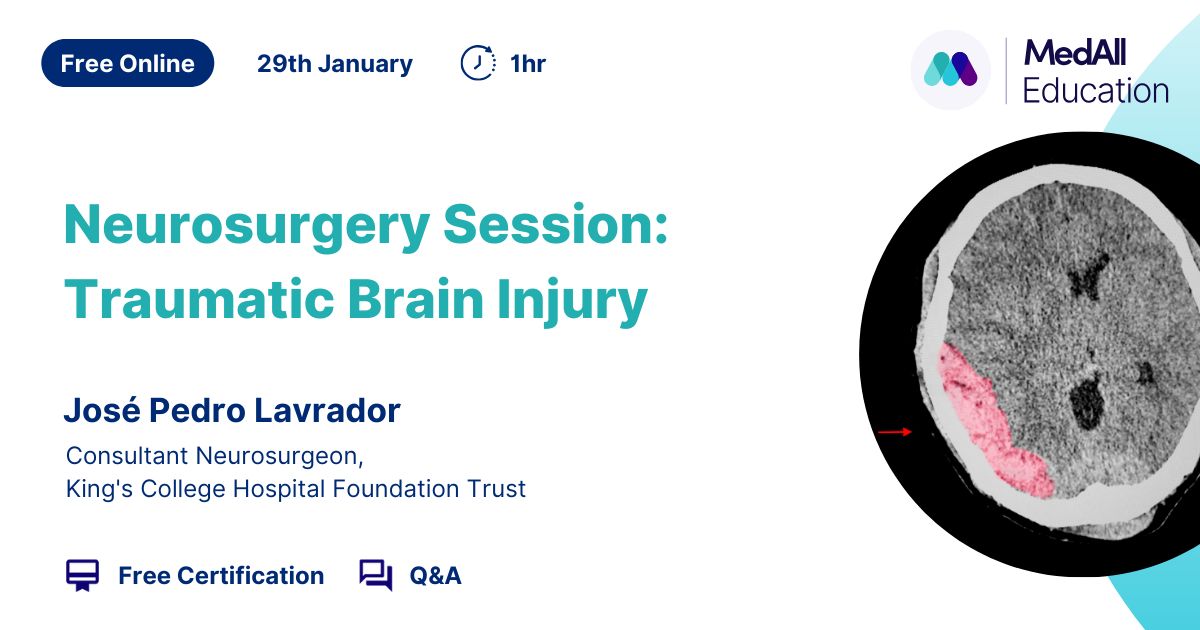 Free Online 29th January 1hr

MedAll Education

Neurosurgery Session: Traumatic Brain Injury

José Pedro Lavrador

Consultant Neurosurgeon,
King's College Hospital Foundation Trust

Free Certification Q&A